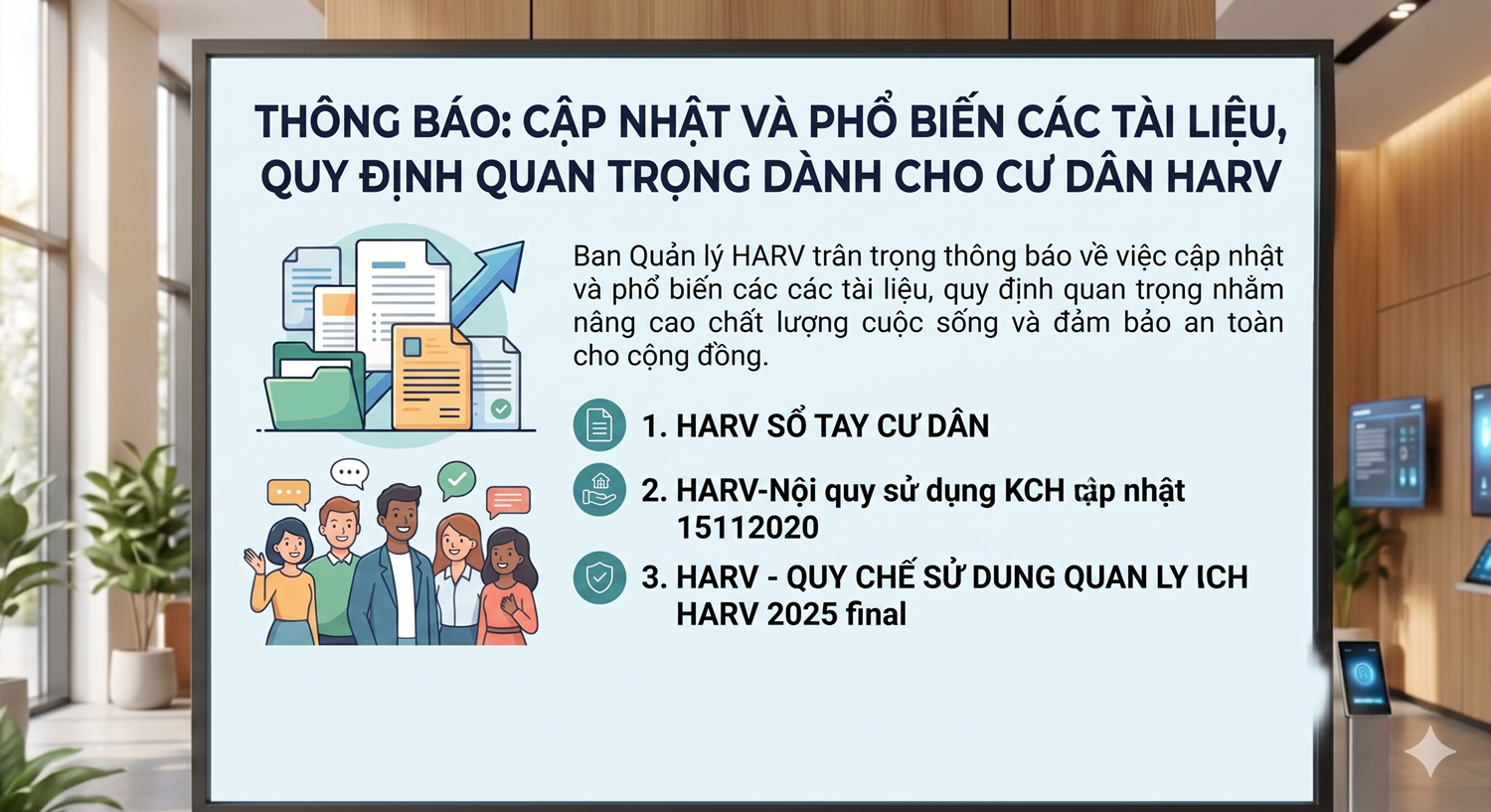 THÔNG BÁO: CẬP NHẬT VÀ PHỔ BIẾN CÁC TÀI LIỆU, QUY ĐỊNH QUAN TRỌNG DÀNH CHO CƯ DÂN HARV

Ban Quản lý HARV trân trọng thông báo về việc cập nhật và phổ biến các các tài liệu, quy định quan trọng nhằm nâng cao chất lượng cuộc sống và đảm bảo an toàn cho cộng đồng.

1. HARV SỔ TAY CƯ DÂN

2. HARV-Nội quy sử dụng KCH cập nhật 15112020

3. HARV - QUY CHẾ SỬ DUNG QUAN LY ICH HARV 2025 final